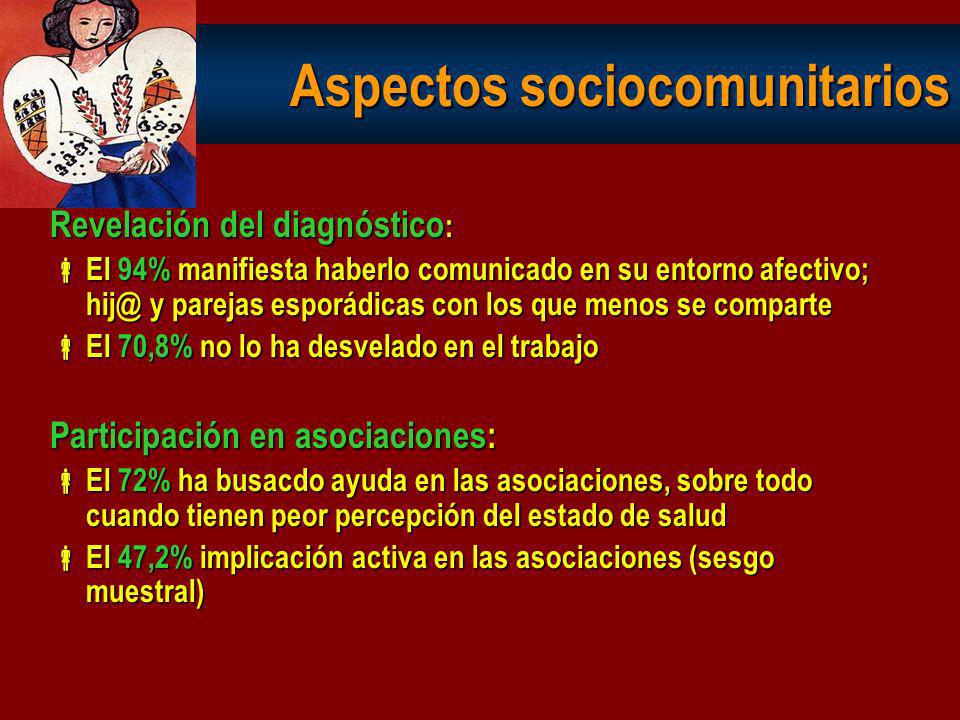 Aspectos sociocomunitarios

Revelación del diagnóstico:

El 94% manifiesta haberlo comunicado en su entorno afectivo; hij@ y parejas esporádicas con los que menos se comparte

El 70,8% no lo ha desvelado en el trabajo

Participación en asociaciones:

El 72% ha busacdo ayuda en las asociaciones, sobre todo cuando tienen peor percepción del estado de salud

El 47,2% implicación activa en las asociaciones (sesgo muestral)